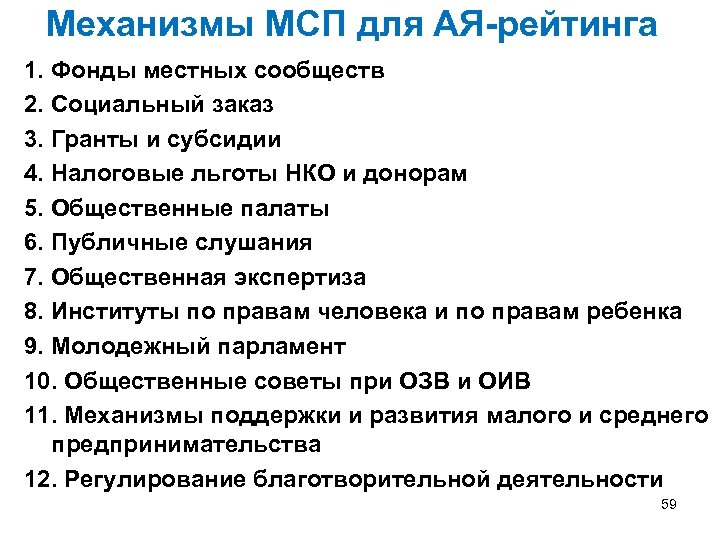 Механизмы МСП для АЯ-рейтинга

1. Фонды местных сообществ
2. Социальный заказ
3. Гранты и субсидии
4. Налоговые льготы НКО и донорам
5. Общественные палаты
6. Публичные слушания
7. Общественная экспертиза
8. Институты по правам человека и по правам ребенка
9. Молодежный парламент
10. Общественные советы при ОЗВ и ОИВ
11. Механизмы поддержки и развития малого и среднего предпринимательства
12. Регулирование благотворительной деятельности

59